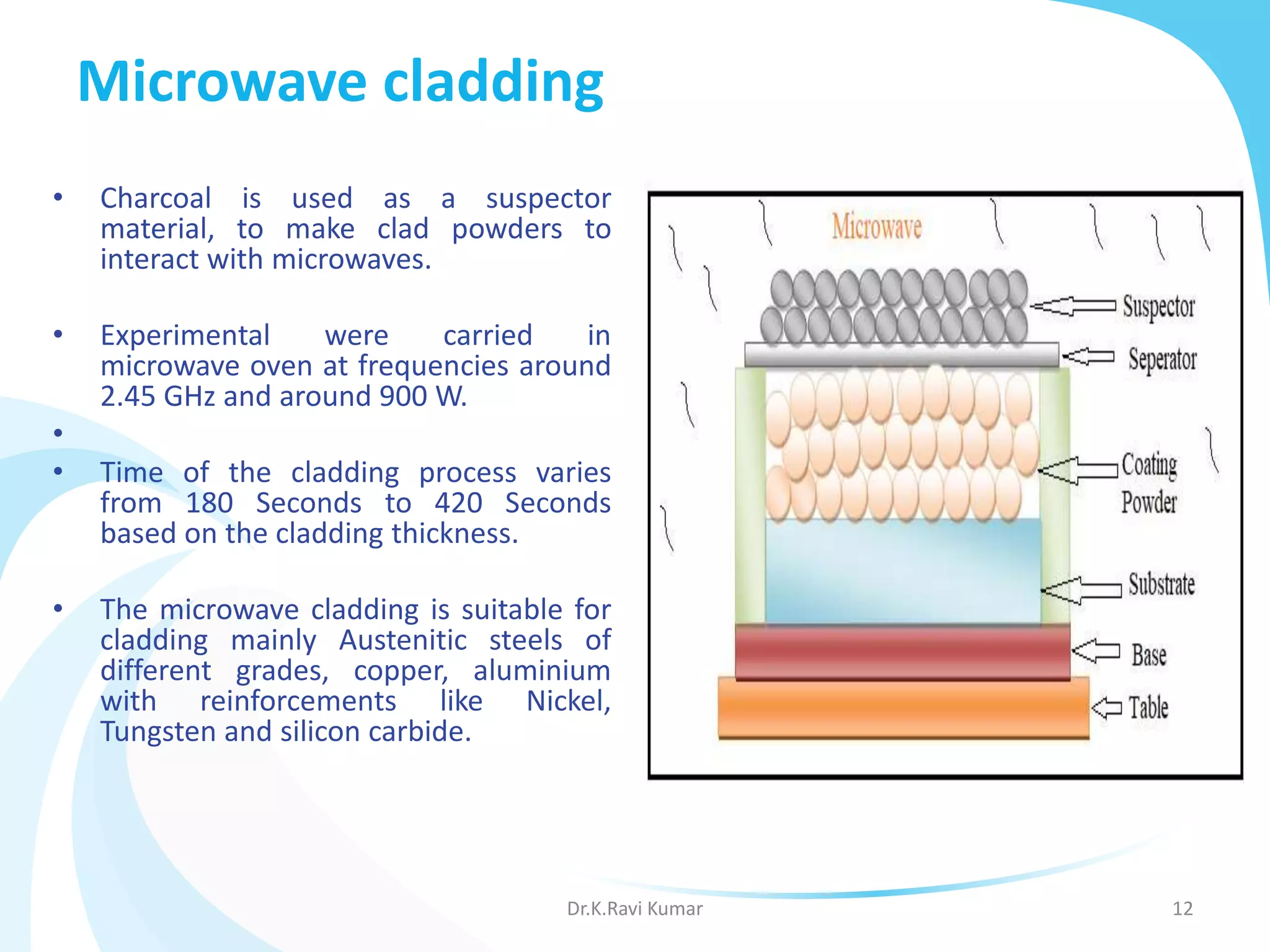 Microwave cladding

• Charcoal is used as a suspector material, to make clad powders to interact with microwaves.

• Experimental were carried in microwave oven at frequencies around 2.45 GHz and around 900 W.

•

• Time of the cladding process varies from 180 Seconds to 420 Seconds based on the cladding thickness.

• The microwave cladding is suitable for cladding mainly Austenitic steels of different grades, copper, aluminium with reinforcements like Nickel, Tungsten and silicon carbide.

Microwave
Suspector
Seperator
Coating Powder
Substrate
Base
Table

Dr.K.Ravi Kumar

12